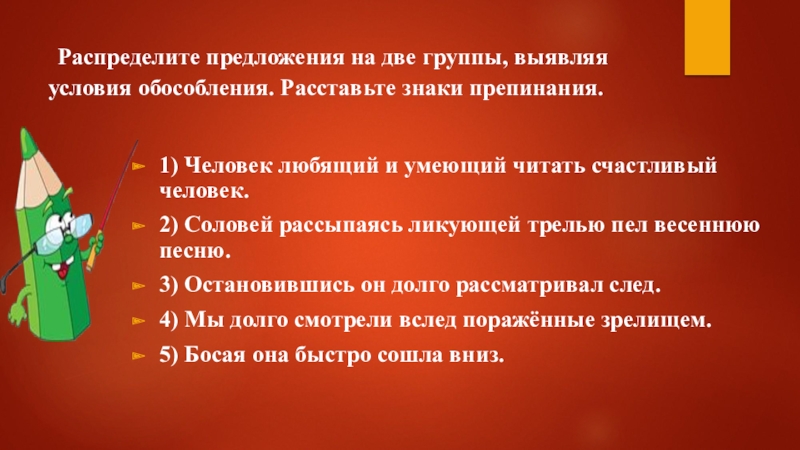 Распределите предложения на две группы, выявляя условия обособления. Расставьте знаки препинания.

1) Человек любящий и умеющий читать счастливый человек.

2) Соловей рассыпаясь ликующей трелью пел весеннюю песню.

3) Остановившись он долго рассматривал след.

4) Мы долго смотрели вслед поражённые зрелищем.

5) Босая она быстро сошла вниз.